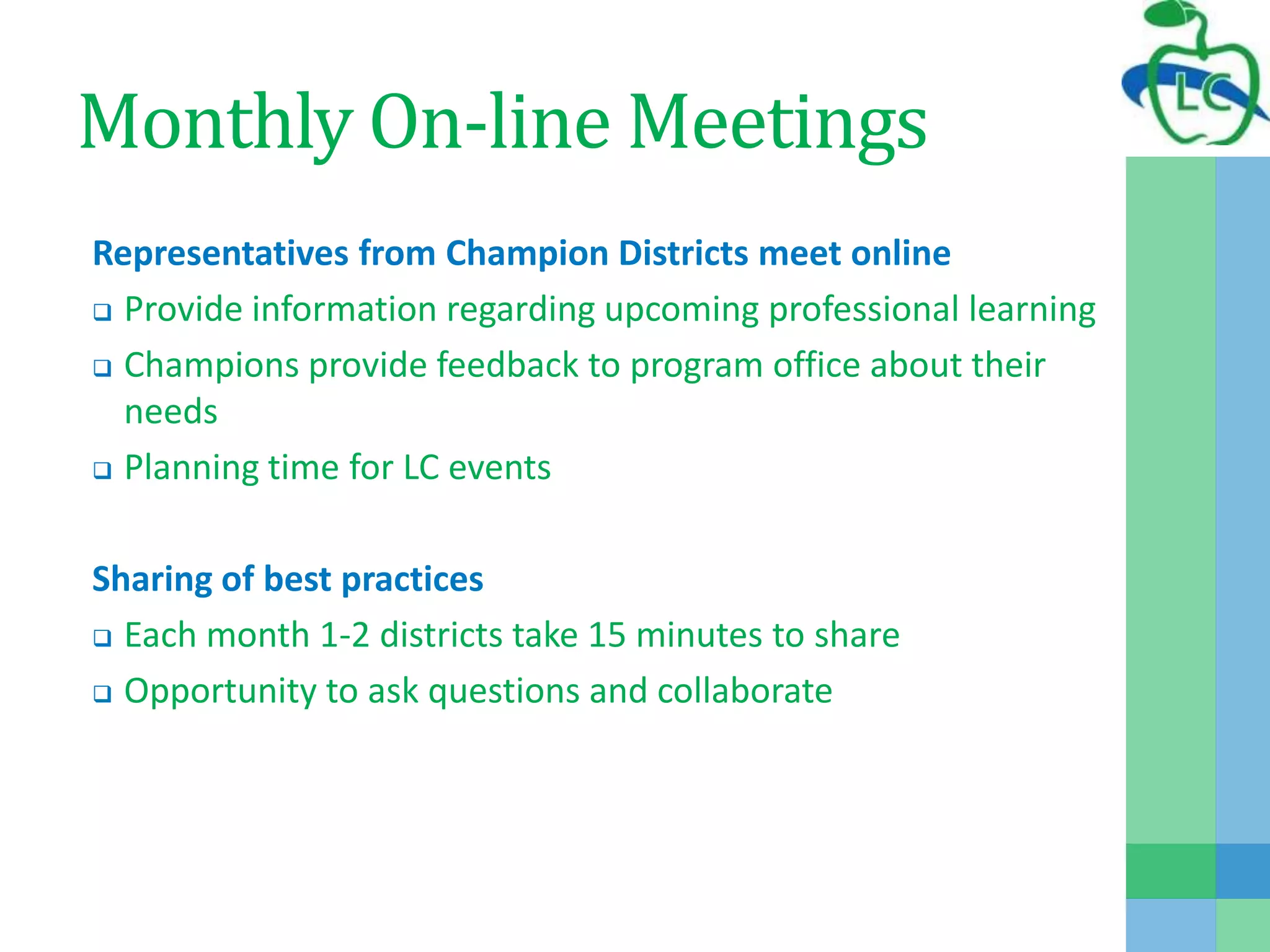 LC

Monthly On-line Meetings

Representatives from Champion Districts meet online

❑ Provide information regarding upcoming professional learning

❑ Champions provide feedback to program office about their needs

❑ Planning time for LC events

Sharing of best practices

❑ Each month 1-2 districts take 15 minutes to share

❑ Opportunity to ask questions and collaborate